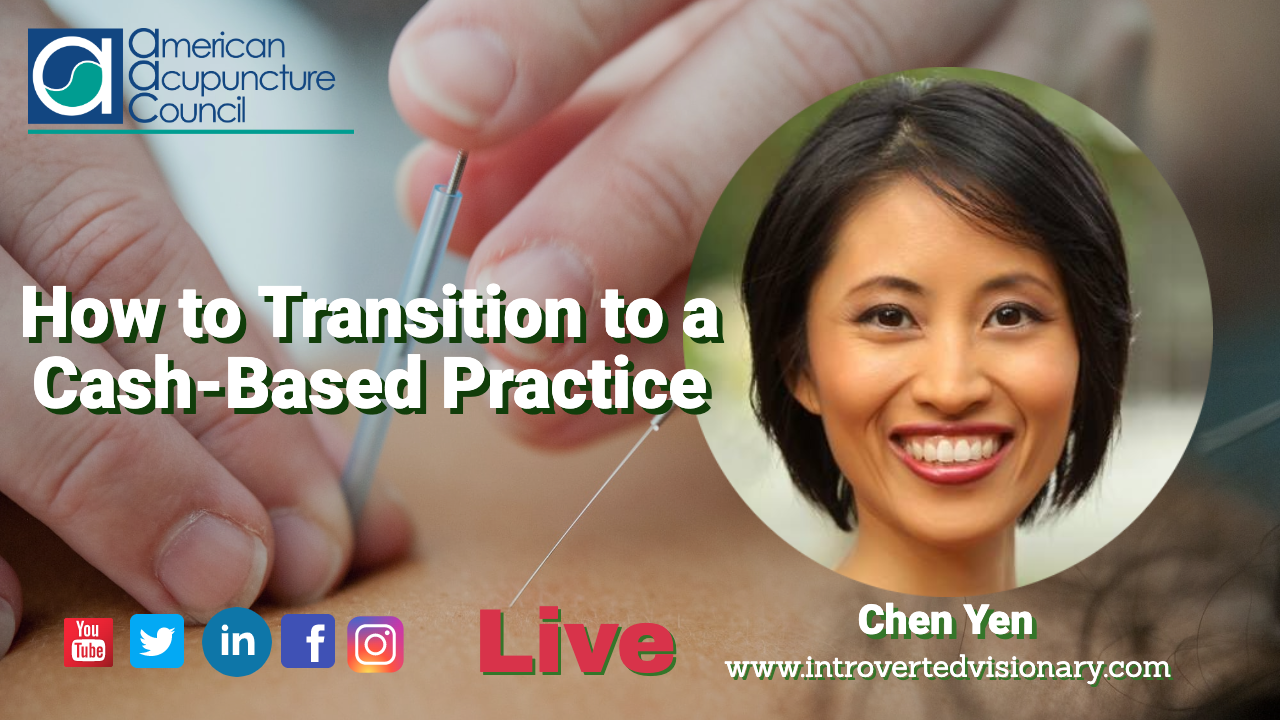 American Acupuncture Council

How to Transition to a Cash-Based Practice

You Tube

in

f

Live

Chen Yen

www.introvertedvisionary.com